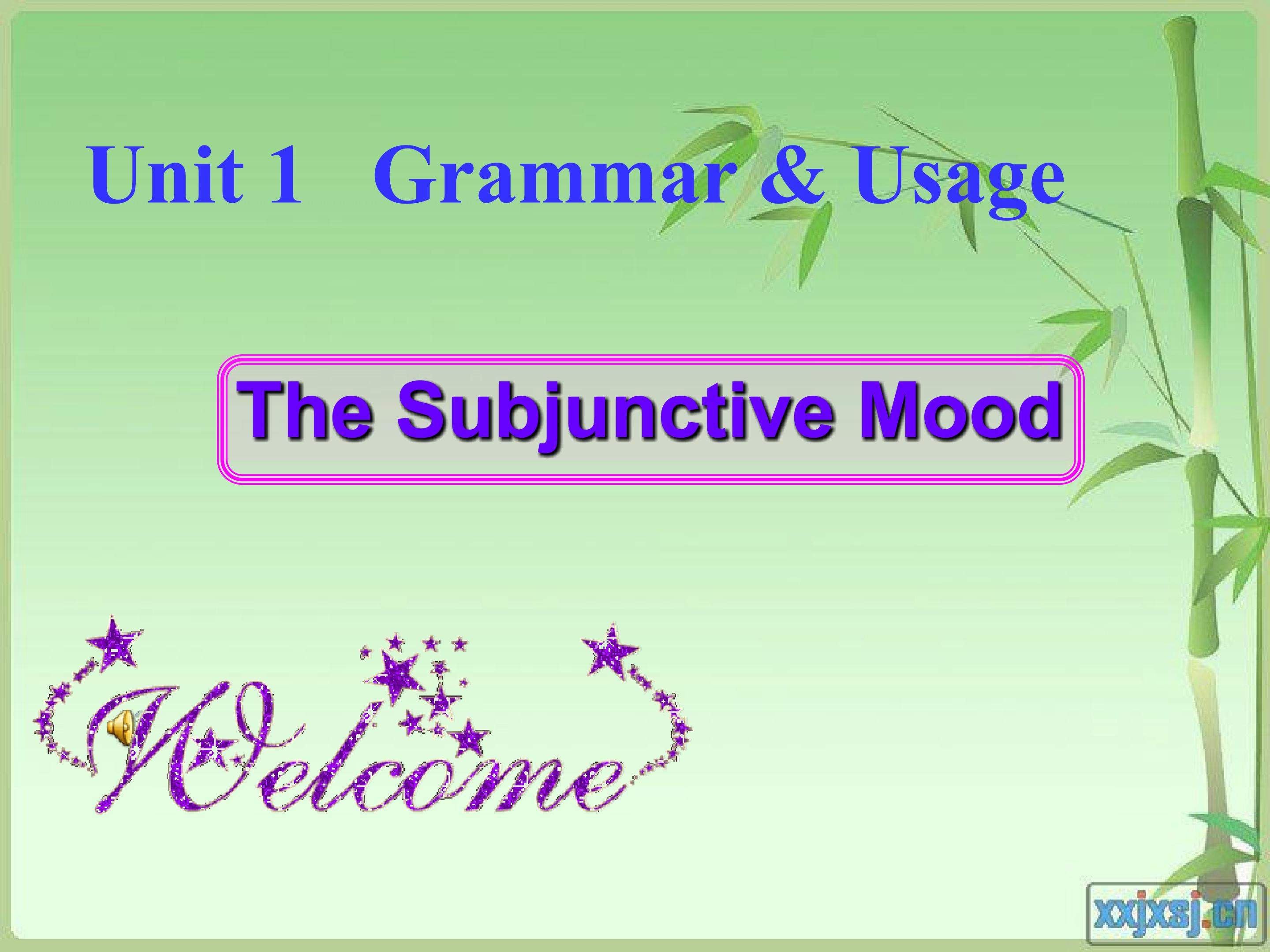 Unit 1 Grammar & Usage

The Subjunctive Mood

Welcome

xxjxsj.cn